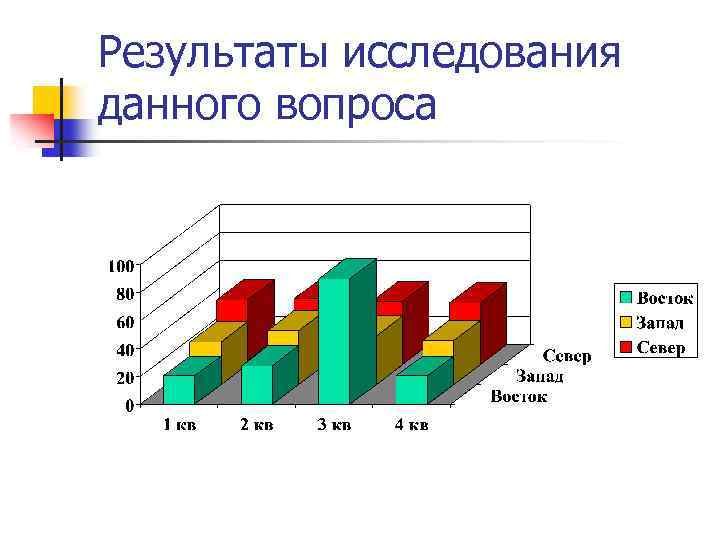 Результаты исследования данного вопроса

100
80
60
40
20
0

1 кв
2 кв
3 кв
4 кв

Север
Запад
Восток

Восток
Запад
Север